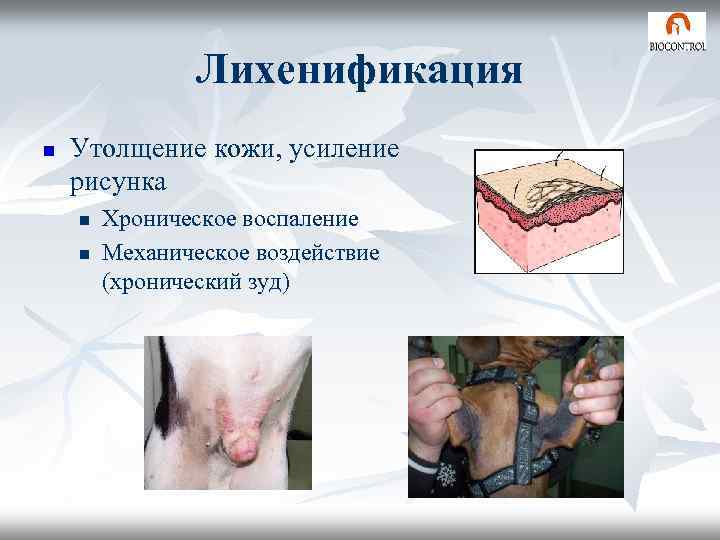 BIOCONTROL

Лихенификация

Утолщение кожи, усиление рисунка

Хроническое воспаление

Механическое воздействие (хронический зуд)